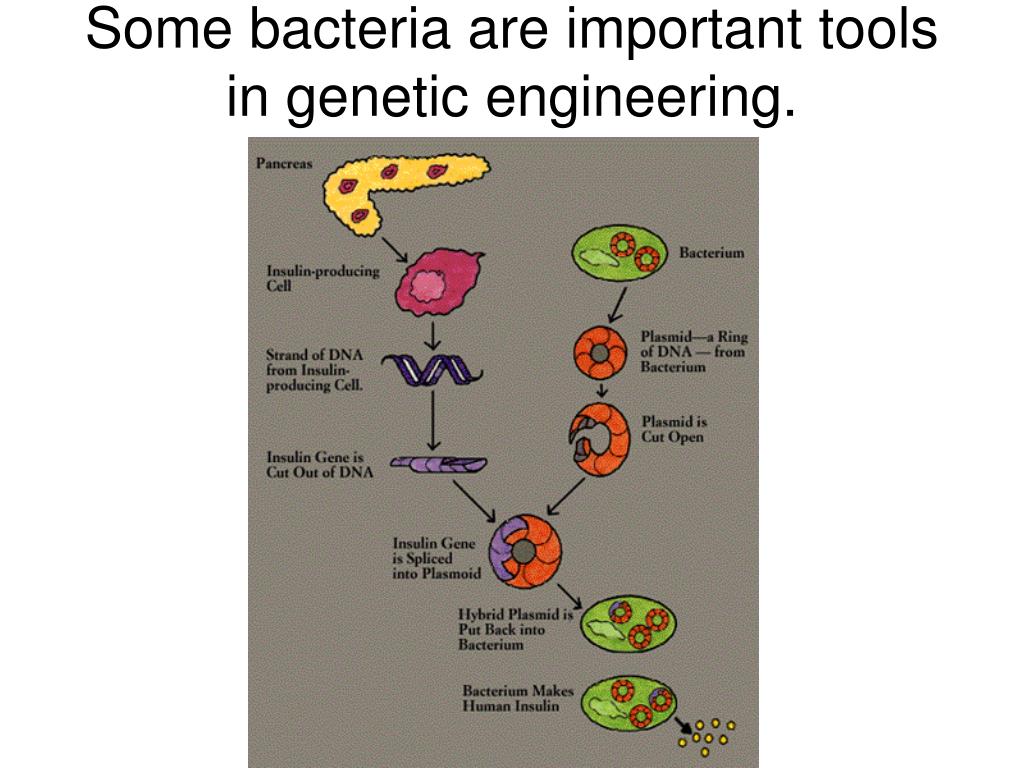 Some bacteria are important tools in genetic engineering.

Pancreas

Insulin-producing Cell

Strand of DNA from Insulin-producing Cell.

Insulin Gene is Cut Out of DNA

Bacterium

Plasmid—a Ring of DNA — from Bacterium

Plasmid is Cut Open

Insulin Gene is Spliced into Plasmoid

Hybrid Plasmid is Put Back into Bacterium

Bacterium Makes Human Insulin